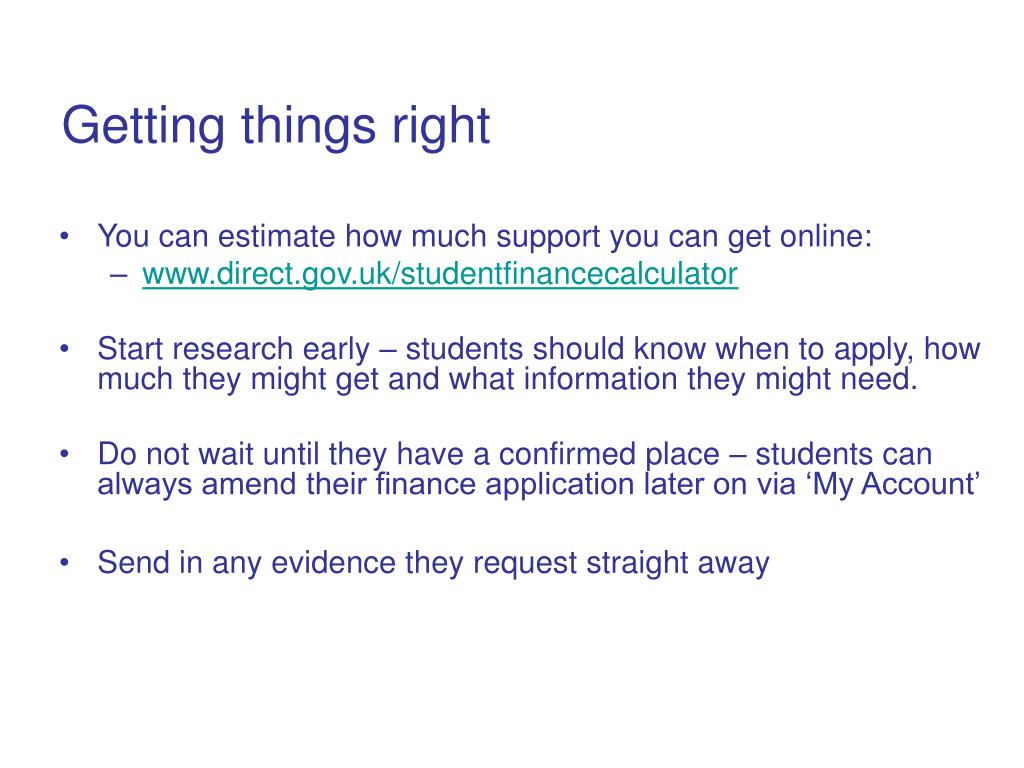 Getting things right

• You can estimate how much support you can get online:
  – www.direct.gov.uk/studentfinancecalculator

• Start research early – students should know when to apply, how much they might get and what information they might need.

• Do not wait until they have a confirmed place – students can always amend their finance application later on via ‘My Account’

• Send in any evidence they request straight away